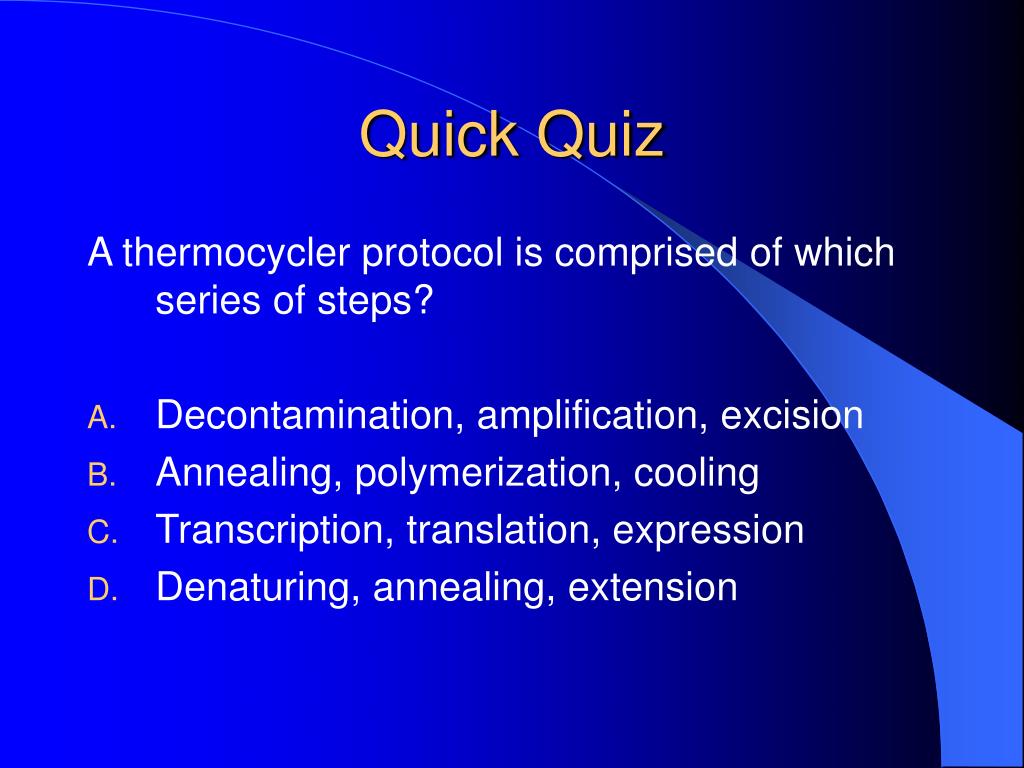 Quick Quiz

A thermocycler protocol is comprised of which series of steps?

A. Decontamination, amplification, excision
B. Annealing, polymerization, cooling
C. Transcription, translation, expression
D. Denaturing, annealing, extension